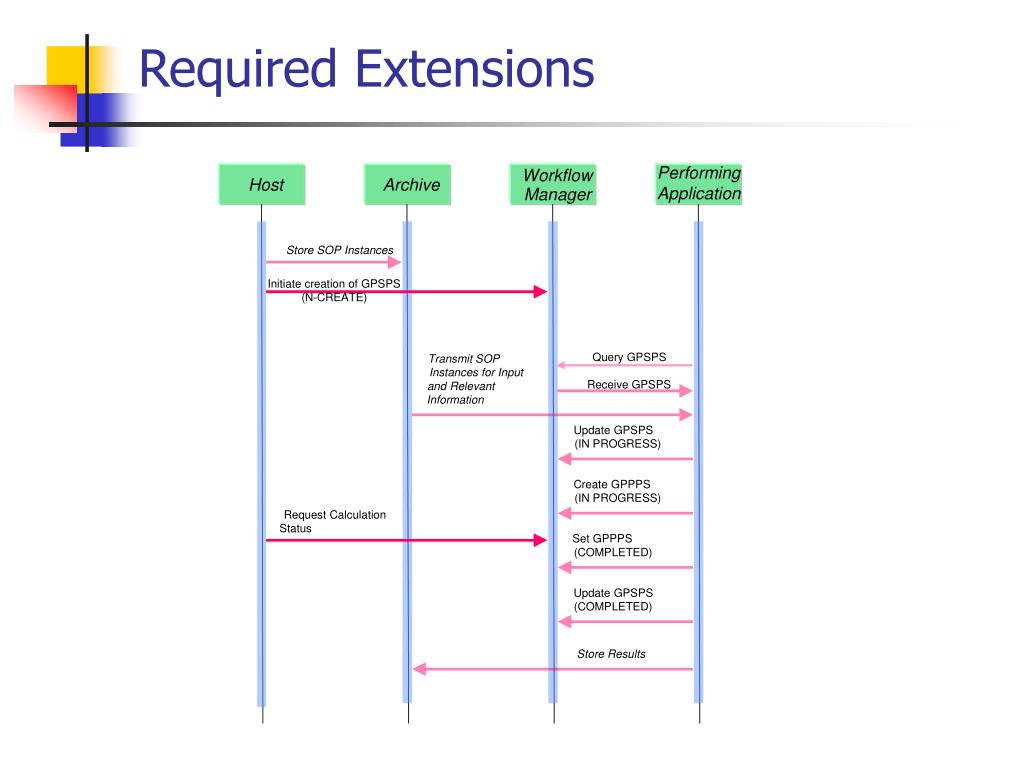 Required Extensions

Host

Archive

Workflow Manager

Performing Application

Store SOP Instances

Initiate creation of GPSPS (N-CREATE)

Transmit SOP Instances for Input and Relevant Information

Query GPSPS

Receive GPSPS

Update GPSPS (IN PROGRESS)

Create GPPPS (IN PROGRESS)

Request Calculation Status

Set GPPPS (COMPLETED)

Update GPSPS (COMPLETED)

Store Results